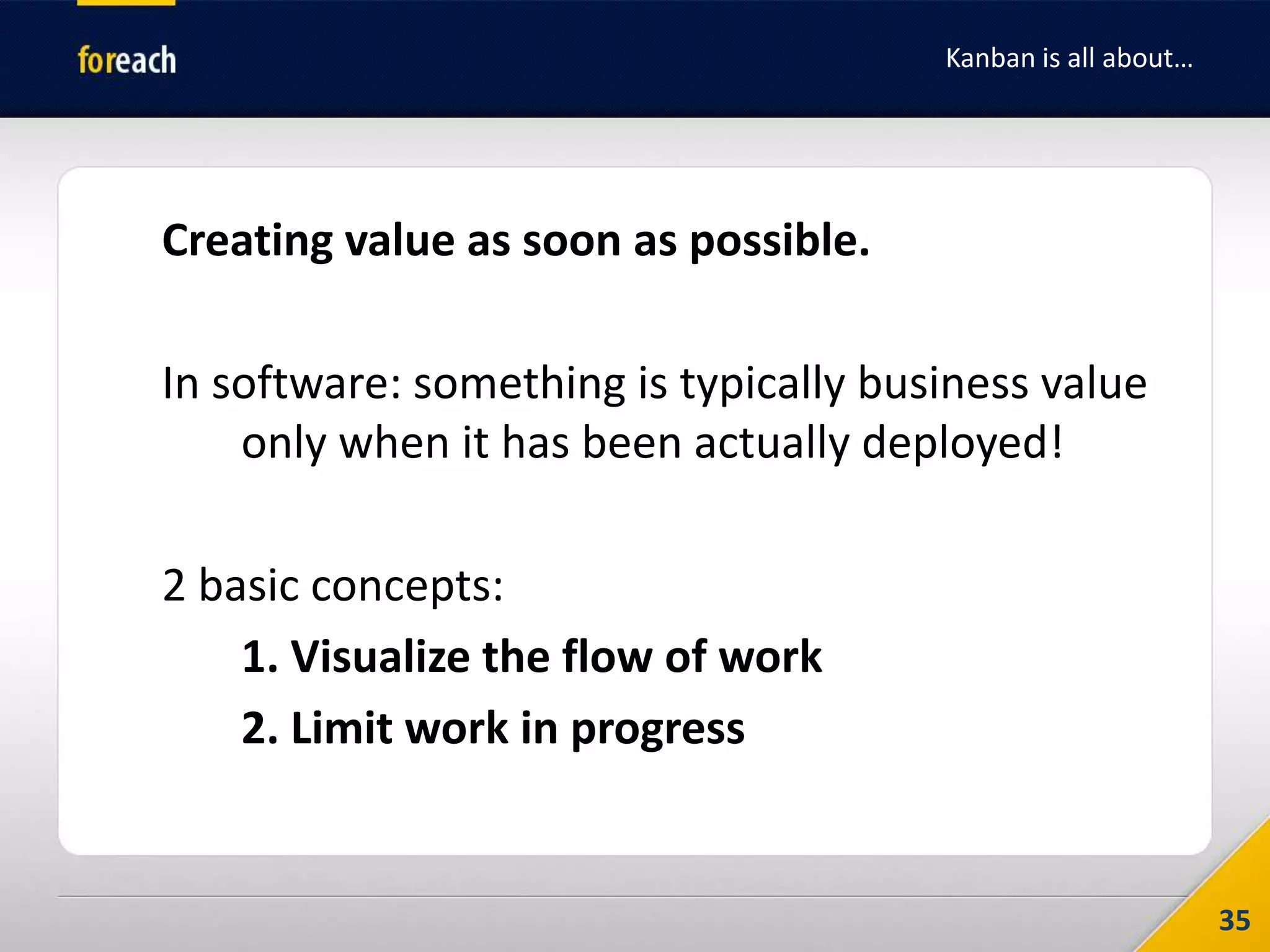 foreach

Kanban is all about…

Creating value as soon as possible.

In software: something is typically business value only when it has been actually deployed!

2 basic concepts:

1. Visualize the flow of work

2. Limit work in progress

35